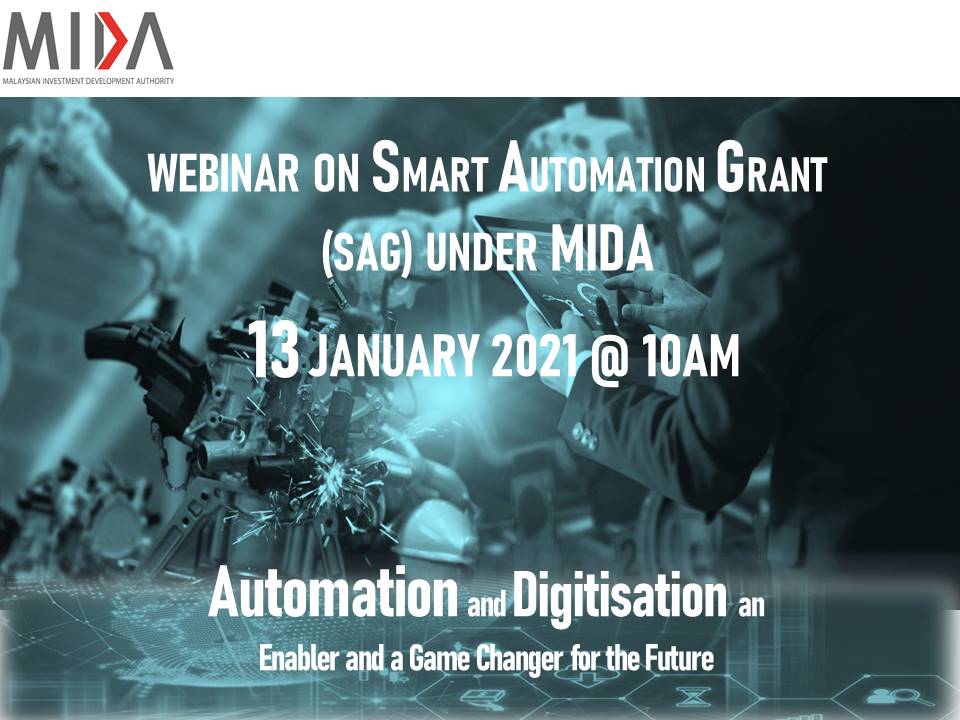 MIDA
MALAYSIAN INVESTMENT DEVELOPMENT AUTHORITY

WEBINAR ON SMART AUTOMATION GRANT (SAG) UNDER MIDA

13 JANUARY 2021 @ 10AM

Automation and Digitisation an Enabler and a Game Changer for the Future